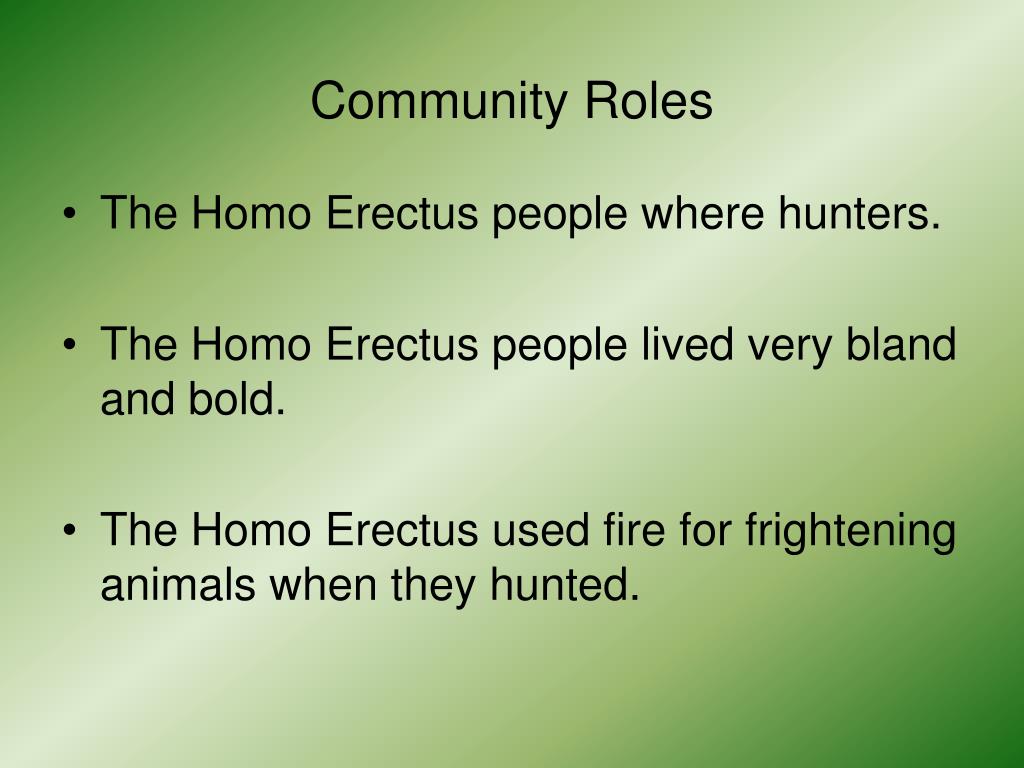 Community Roles

• The Homo Erectus people where hunters.

• The Homo Erectus people lived very bland and bold.

• The Homo Erectus used fire for frightening animals when they hunted.